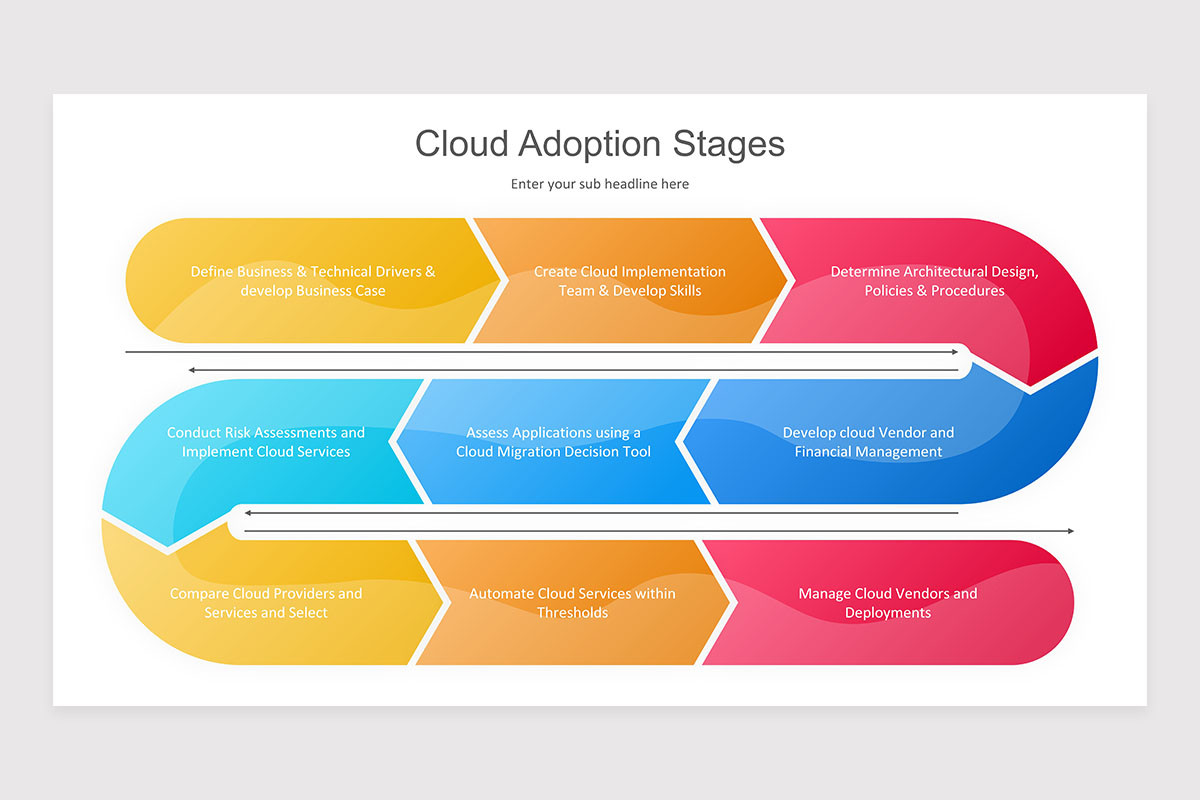 Cloud Adoption Stages

Enter your sub headline here

Define Business & Technical Drivers & develop Business Case

Create Cloud Implementation Team & Develop Skills

Determine Architectural Design, Policies & Procedures

Conduct Risk Assessments and Implement Cloud Services

Assess Applications using a Cloud Migration Decision Tool

Develop cloud Vendor and Financial Management

Compare Cloud Providers and Services and Select

Automate Cloud Services within Thresholds

Manage Cloud Vendors and Deployments